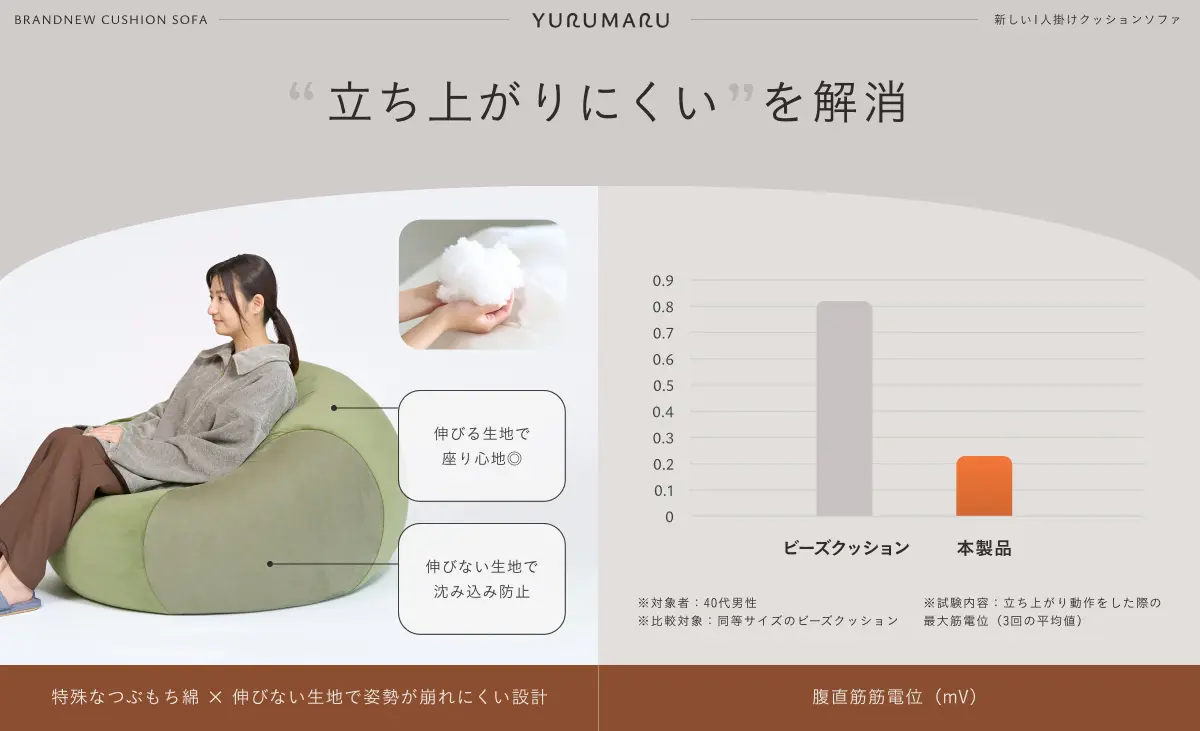 BRANDNEW CUSHION SOFA

YURUMARU

新しい1人掛けクッションソファ

“立ち上がりにくい”を解消

伸びる生地で
座り心地◎

伸びない生地で
沈み込み防止

0.9
0.8
0.7
0.6
0.5
0.4
0.3
0.2
0.1
0

ビーズクッション

本製品

※対象者：40代男性
※比較対象：同等サイズのビーズクッション

※試験内容：立ち上がり動作をした際の最大筋電位（3回の平均値）

特殊なつぶもち綿 × 伸びない生地で姿勢が崩れにくい設計

腹直筋筋電位（mV）